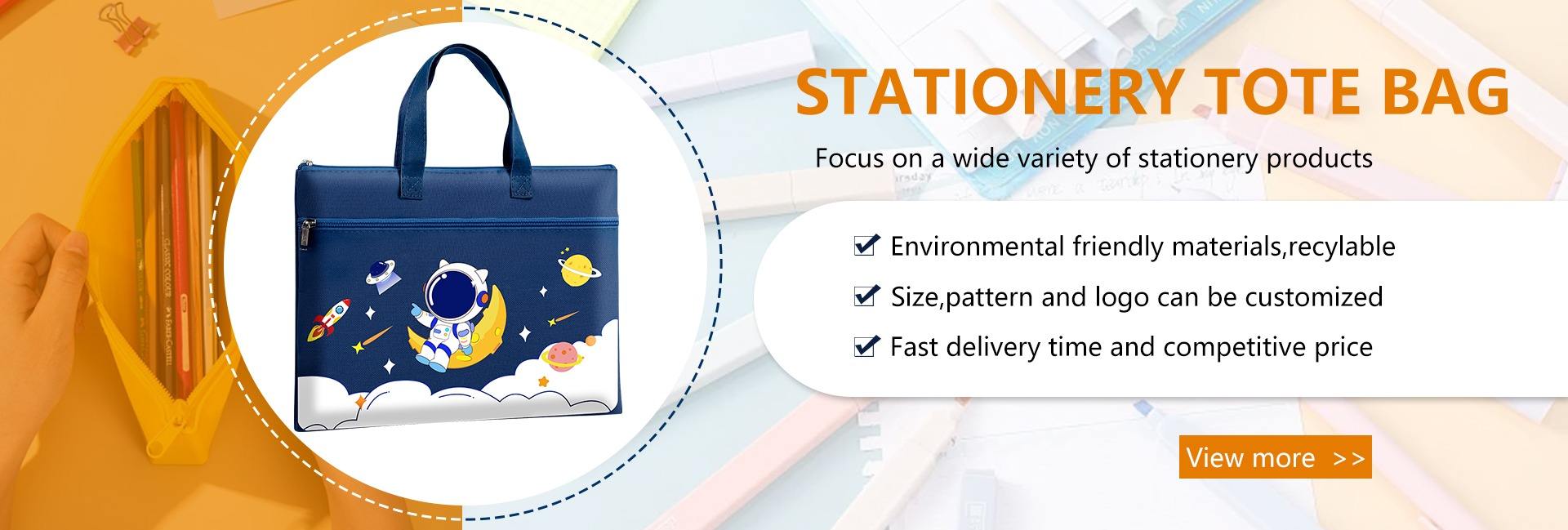 STATIONERY TOTE BAG

Focus on a wide variety of stationery products

Environmental friendly materials,recylable

Size,pattern and logo can be customized

Fast delivery time and competitive price

View more >>